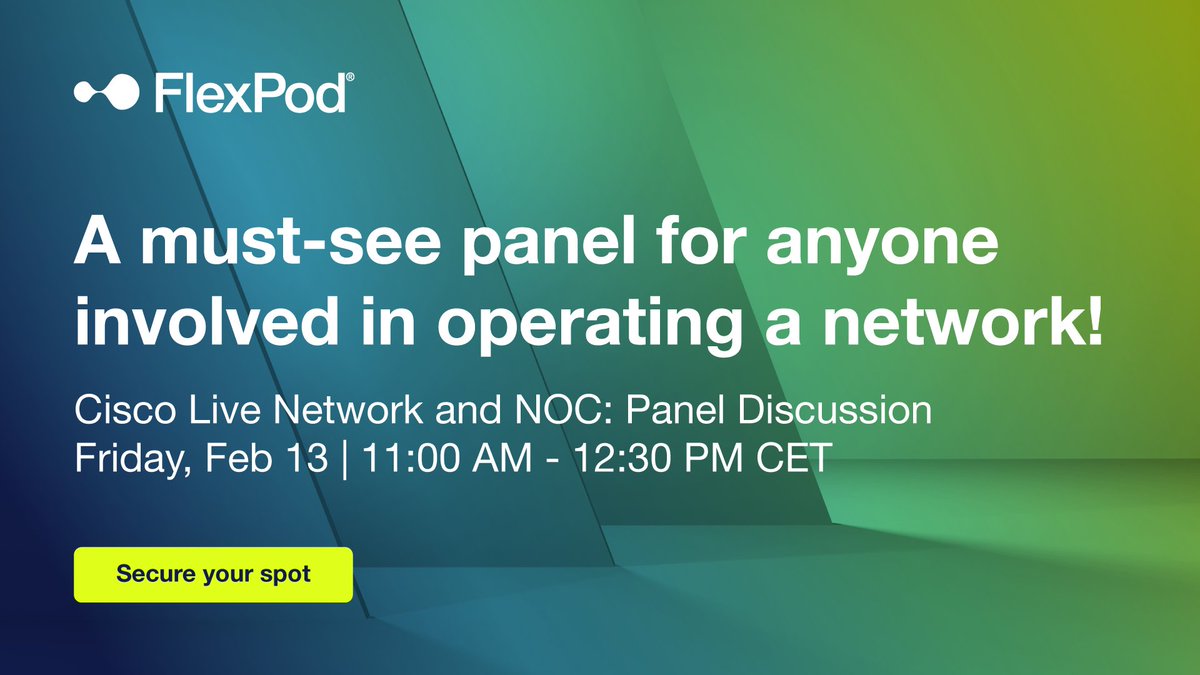 FlexPod®

A must-see panel for anyone involved in operating a network!

Cisco Live Network and NOC: Panel Discussion
Friday, Feb 13 | 11:00 AM - 12:30 PM CET

Secure your spot